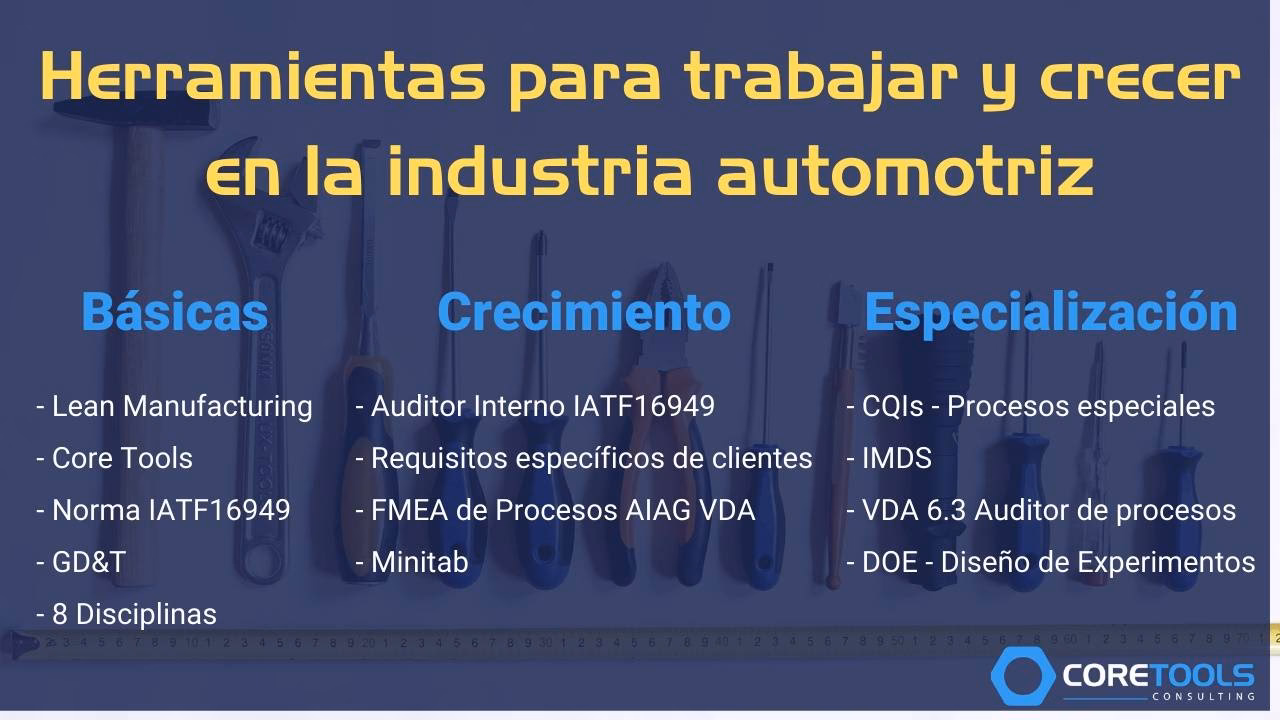 Herramientas para trabajar y crecer en la industria automotriz

Básicas

- Lean Manufacturing
- Core Tools
- Norma IATF16949
- GD&T
- 8 Disciplinas

Crecimiento

- Auditor Interno IATF16949
- Requisitos específicos de clientes
- FMEA de Procesos AIAG VDA
- Minitab

Especialización

- CQIs - Procesos especiales
- IMDS
- VDA 6.3 Auditor de procesos
- DOE - Diseño de Experimentos

CORETOOLS
CONSULTING